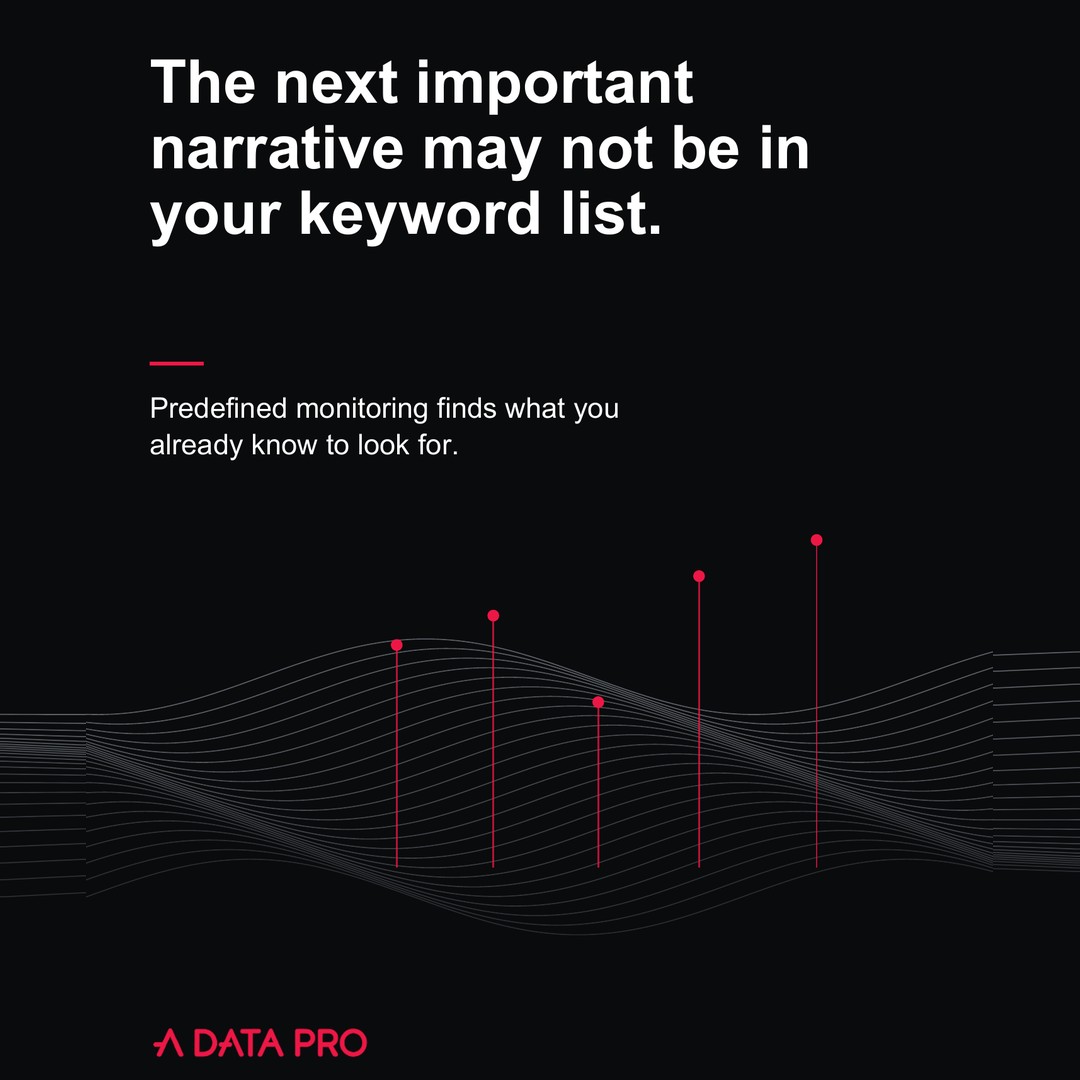 The next important narrative may not be in your keyword list.

Predefined monitoring finds what you already know to look for.

A DATA PRO